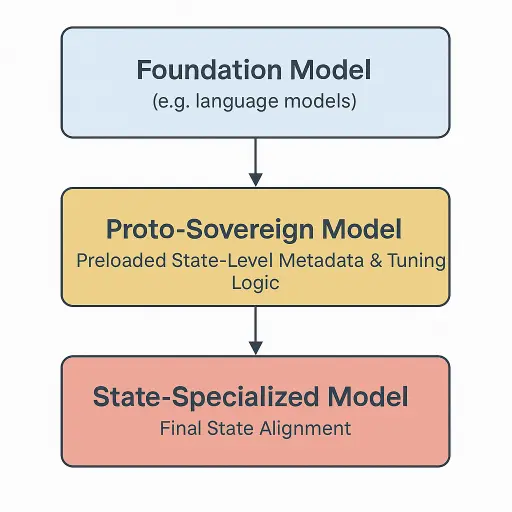 Foundation Model
(e.g. language models)

Proto-Sovereign Model
Preloaded State-Level Metadata & Tuning Logic

State-Specialized Model
Final State Alignment